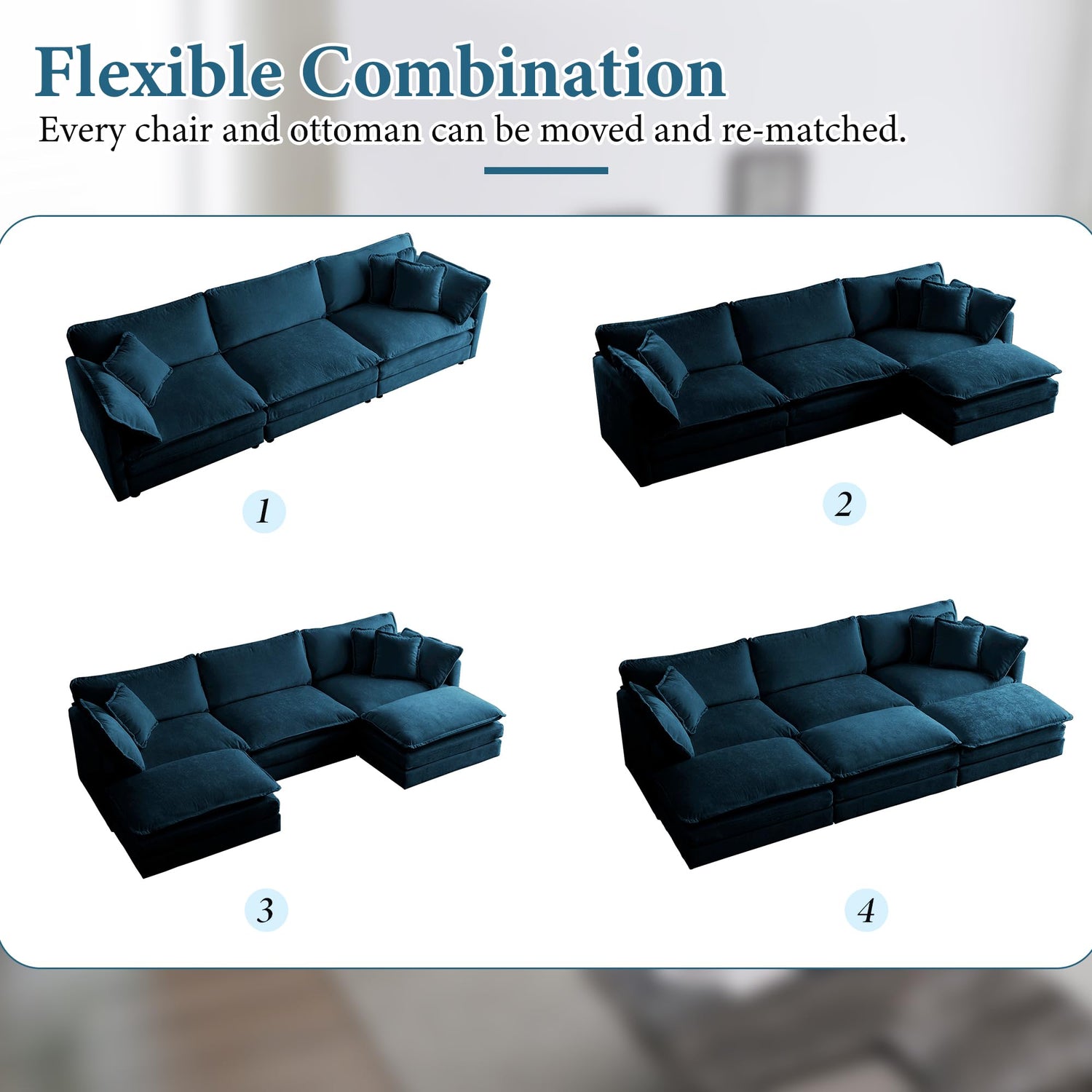 Flexible Combination

Every chair and ottoman can be moved and re-matched.

1

2

3

4